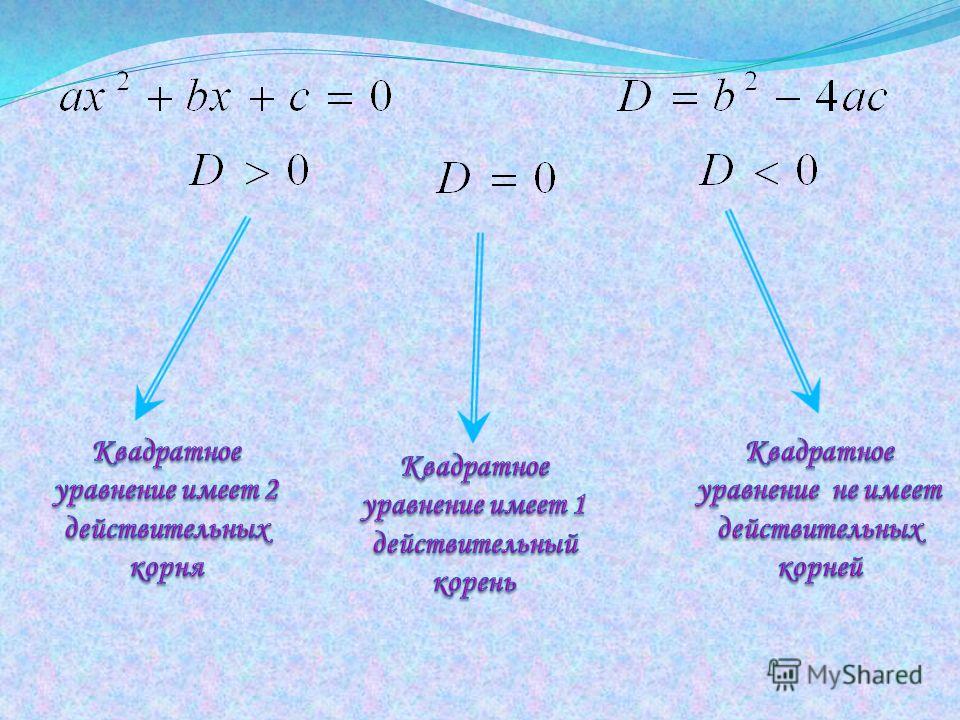 $ax^2 + bx + c = 0$

$D = b^2 - 4ac$

$D > 0$

$D = 0$

$D < 0$

Квадратное уравнение имеет 2 действительных корня

Квадратное уравнение имеет 1 действительный корень

Квадратное уравнение не имеет действительных корней

MyShared